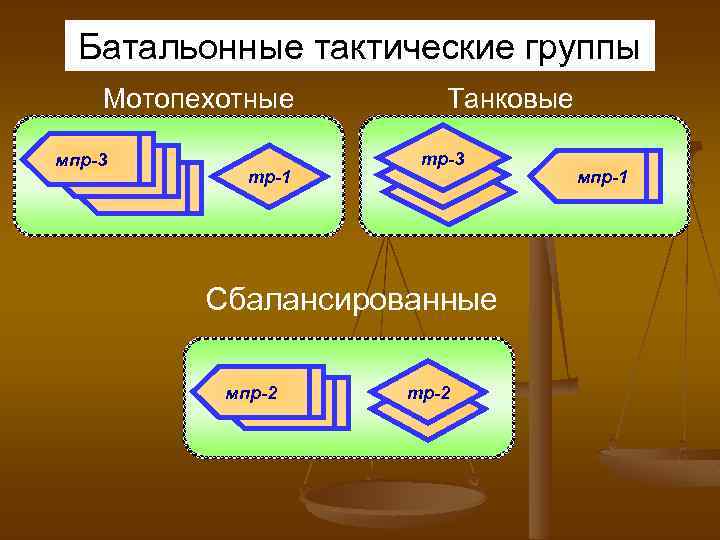 Батальонные тактические группы

Мотопехотные

мпр-3

тр-1

Танковые

тр-3

мпр-1

Сбалансированные

мпр-2

тр-2